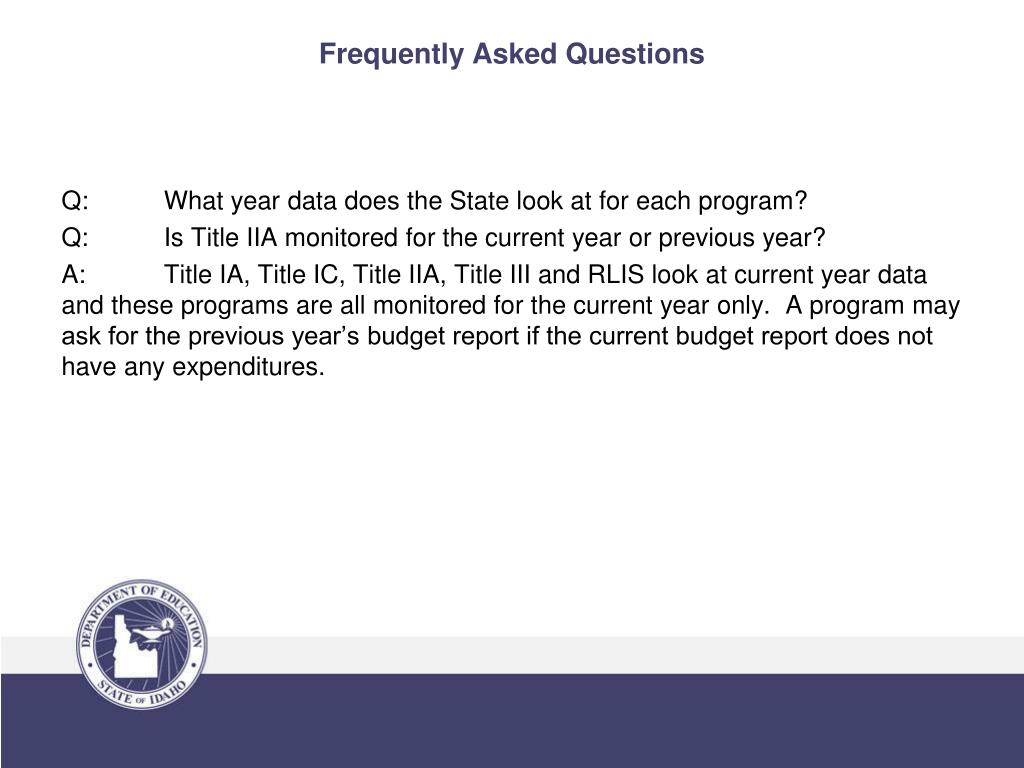 Frequently Asked Questions

Q: What year data does the State look at for each program?

Q: Is Title IIA monitored for the current year or previous year?

A: Title IA, Title IC, Title IIA, Title III and RLIS look at current year data and these programs are all monitored for the current year only. A program may ask for the previous year’s budget report if the current budget report does not have any expenditures.

DEPARTMENT OF EDUCATION
STATE OF IDAHO